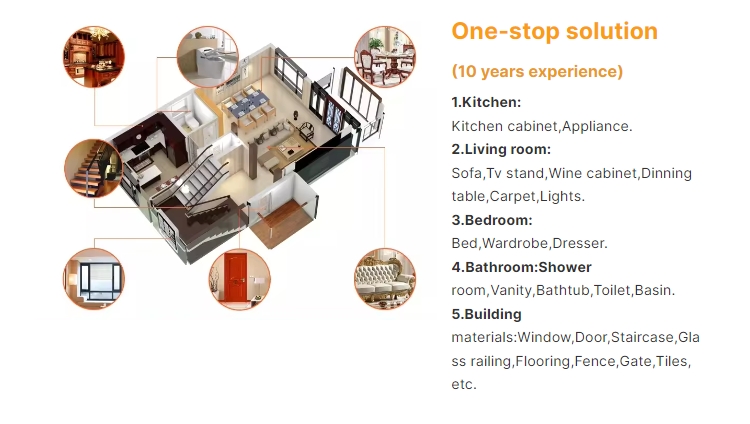 One-stop solution

(10 years experience)

1.Kitchen:
Kitchen cabinet,Appliance.

2.Living room:
Sofa,Tv stand,Wine cabinet,Dinning table,Carpet,Lights.

3.Bedroom:
Bed,Wardrobe,Dresser.

4.Bathroom:Shower room,Vanity,Bathtub,Toilet,Basin.

5.Building materials:Window,Door,Staircase,Glass railing,Flooring,Fence,Gate,Tiles, etc.